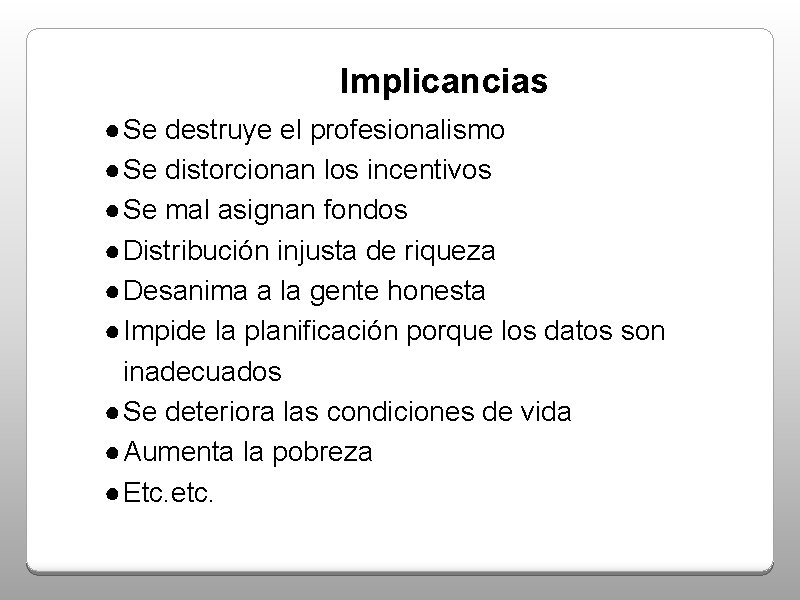 Implicancias

● Se destruye el profesionalismo
● Se distorcionan los incentivos
● Se mal asignan fondos
● Distribución injusta de riqueza
● Desanima a la gente honesta
● Impide la planificación porque los datos son inadecuados
● Se deteriora las condiciones de vida
● Aumenta la pobreza
● Etc.etc.